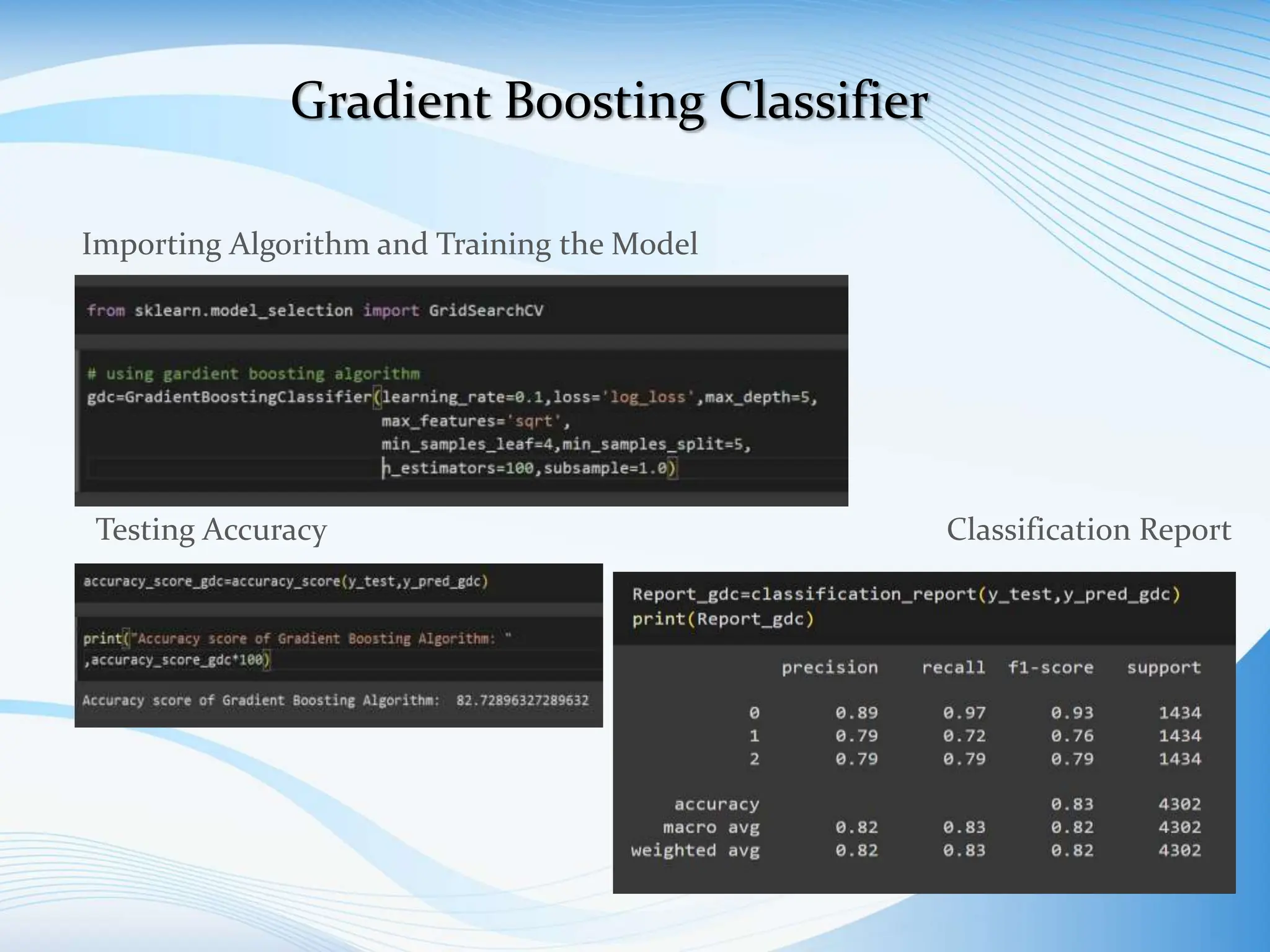 Gradient Boosting Classifier

Importing Algorithm and Training the Model

from sklearn.model_selection import GridSearchCV

# using gardient boosting algorithm
gdc=GradientBoostingClassifier(learning_rate=0.1,loss='log_loss',max_depth=5,
max_features='sqrt',
min_samples_leaf=4,min_samples_split=5,
n_estimators=100,subsample=1.0)

Testing Accuracy

accuracy_score_gdc=accuracy_score(y_test,y_pred_gdc)

print("Accuracy score of Gradient Boosting Algorithm: "
,accuracy_score_gdc*100)

Accuracy score of Gradient Boosting Algorithm: 82.72896327289632

Classification Report

Report_gdc=classification_report(y_test,y_pred_gdc)
print(Report_gdc)

| | precision | recall | f1-score | support |
|---|---|---|---|---|
| 0 | 0.89 | 0.97 | 0.93 | 1434 |
| 1 | 0.79 | 0.72 | 0.76 | 1434 |
| 2 | 0.79 | 0.79 | 0.79 | 1434 |
| accuracy | | | 0.83 | 4302 |
| macro avg | 0.82 | 0.83 | 0.82 | 4302 |
| weighted avg | 0.82 | 0.83 | 0.82 | 4302 |